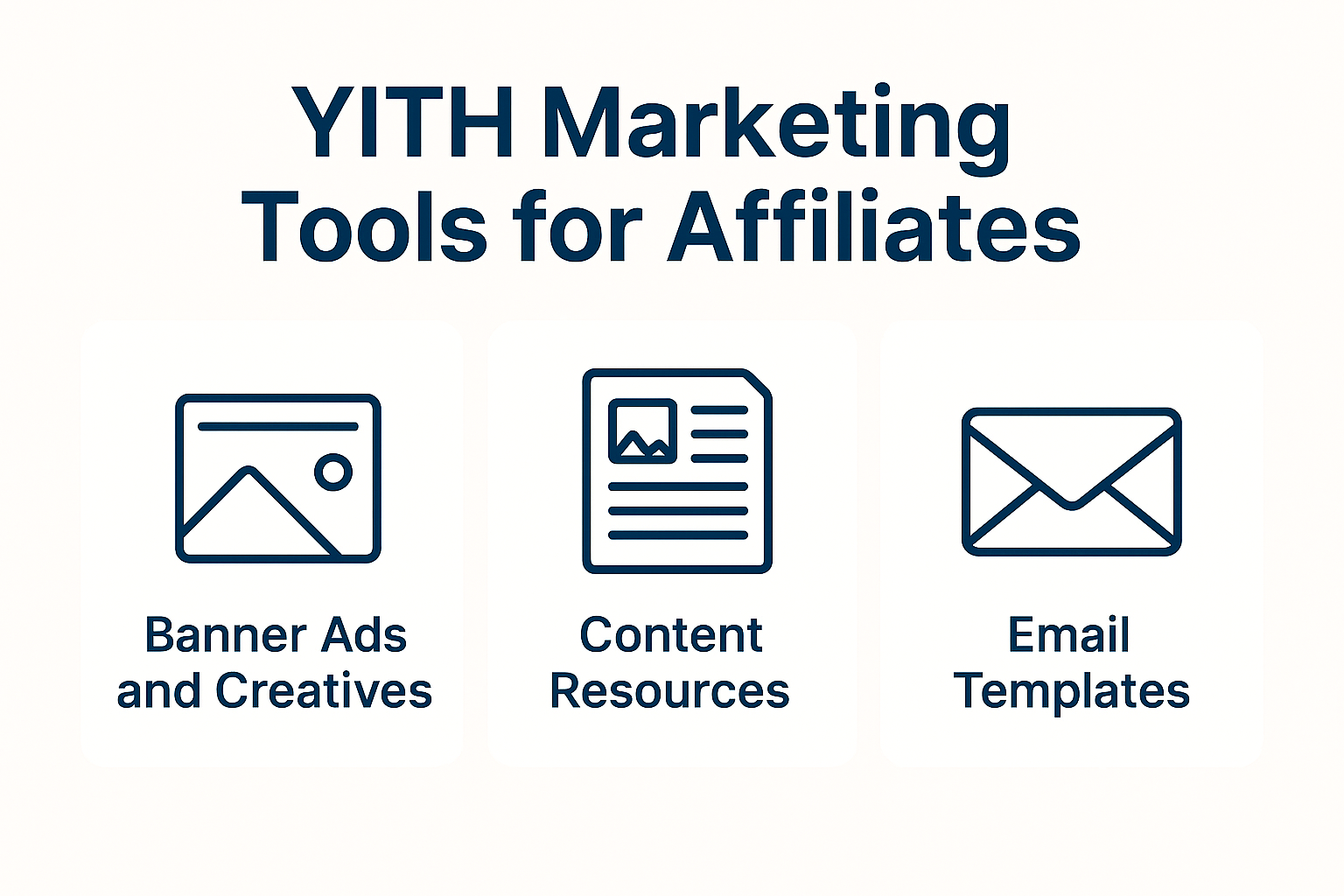 YITH Marketing Tools for Affiliates

Banner Ads and Creatives

Content Resources

Email Templates